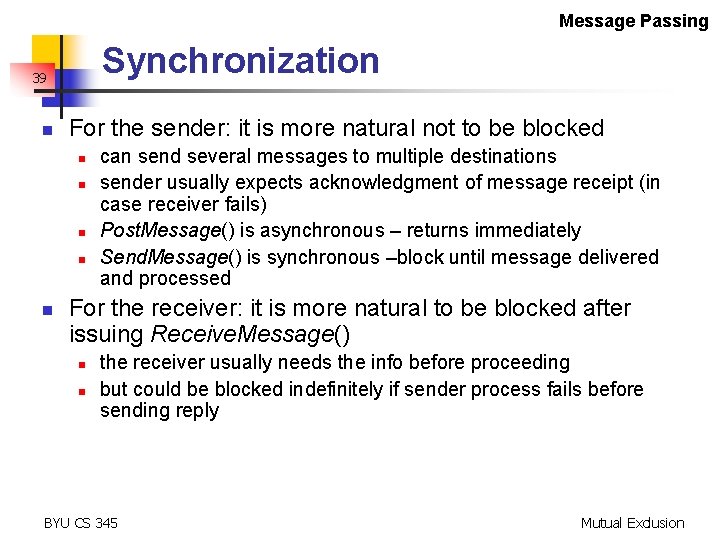 Message Passing

39

Synchronization

- For the sender: it is more natural not to be blocked
  - can send several messages to multiple destinations
  - sender usually expects acknowledgment of message receipt (in case receiver fails)
  - PostMessage() is asynchronous – returns immediately
  - SendMessage() is synchronous –block until message delivered and processed
- For the receiver: it is more natural to be blocked after issuing ReceiveMessage()
  - the receiver usually needs the info before proceeding
  - but could be blocked indefinitely if sender process fails before sending reply

BYU CS 345

Mutual Exclusion